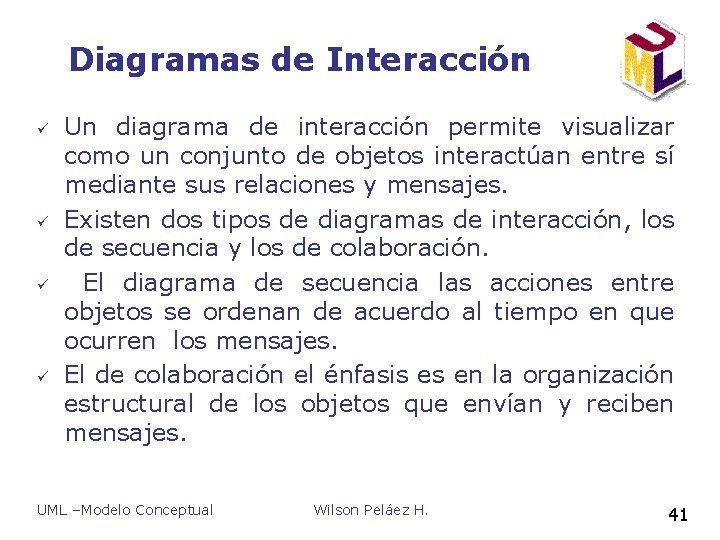 Diagramas de Interacción

UML

✓ Un diagrama de interacción permite visualizar como un conjunto de objetos interactúan entre sí mediante sus relaciones y mensajes.

✓ Existen dos tipos de diagramas de interacción, los de secuencia y los de colaboración.

✓ El diagrama de secuencia las acciones entre objetos se ordenan de acuerdo al tiempo en que ocurren los mensajes.

✓ El de colaboración el énfasis es en la organización estructural de los objetos que envían y reciben mensajes.

UML –Modelo Conceptual Wilson Peláez H. 41